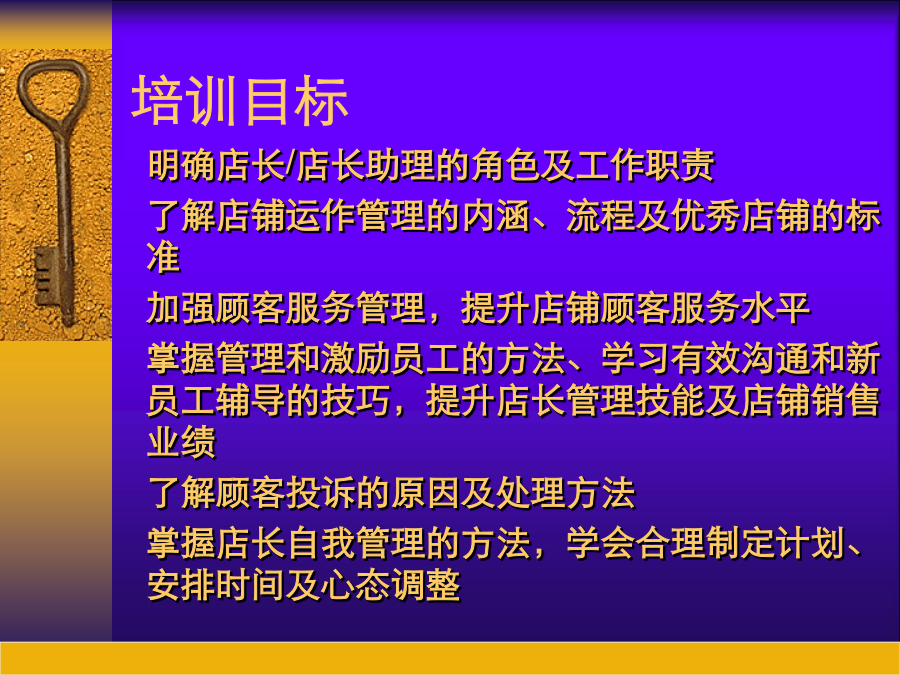 培训目标

明确店长/店长助理的角色及工作职责

了解店铺运作管理的内涵、流程及优秀店铺的标准

加强顾客服务管理，提升店铺顾客服务水平

掌握管理和激励员工的方法、学习有效沟通和新员工辅导的技巧，提升店长管理技能及店铺销售业绩

了解顾客投诉的原因及处理方法

掌握店长自我管理的方法，学会合理制定计划、安排时间及心态调整